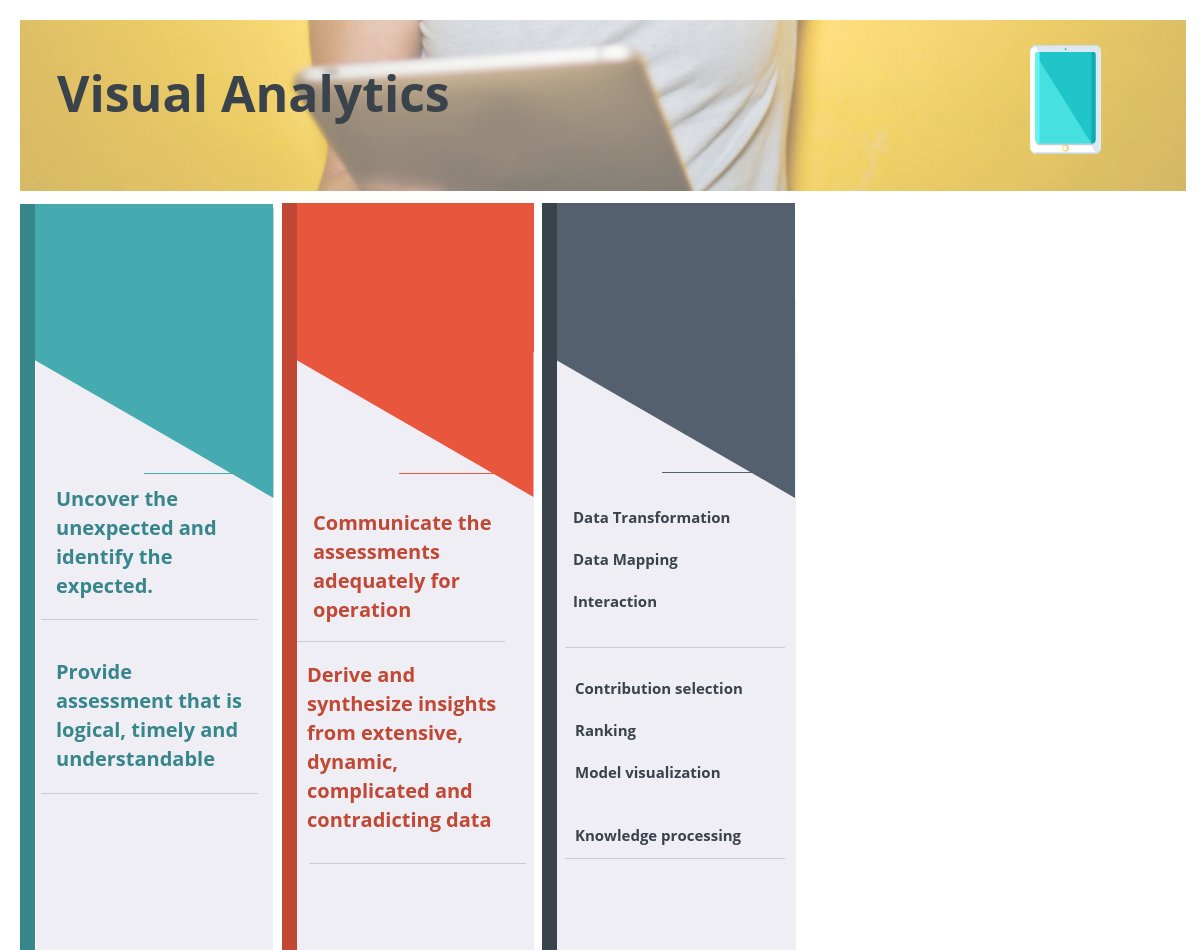 Visual Analytics

Uncover the unexpected and identify the expected.

Provide assessment that is logical, timely and understandable

Communicate the assessments adequately for operation

Derive and synthesize insights from extensive, dynamic, complicated and contradicting data

Data Transformation

Data Mapping

Interaction

Contribution selection

Ranking

Model visualization

Knowledge processing